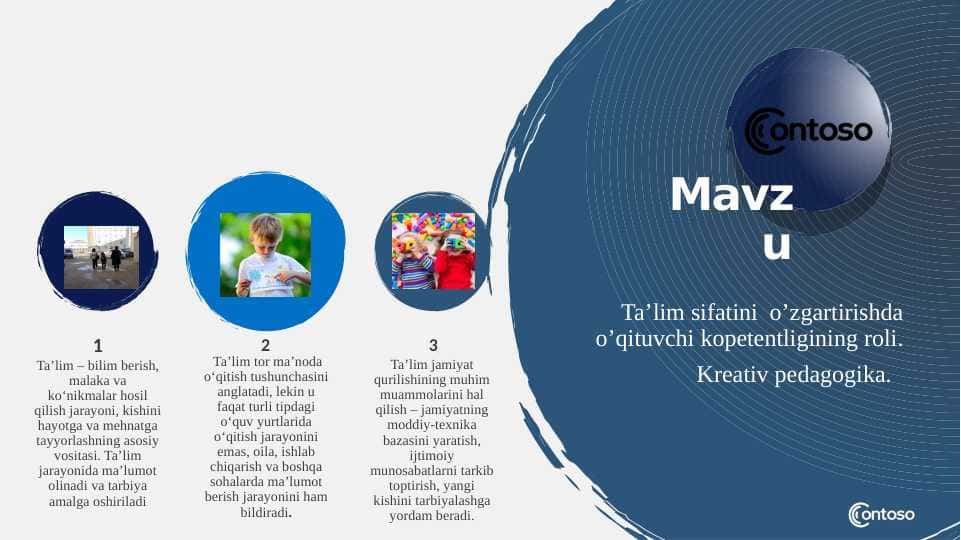 1
Ta’lim – bilim berish, malaka va ko‘nikmalar hosil qilish jarayoni, kishini hayotga va mehnatga tayyorlashning asosiy vositasi. Ta’lim jarayonida ma’lumot olinadi va tarbiya amalga oshiriladi

2
Ta’lim tor ma’noda o‘qitish tushunchasini anglatadi, lekin u faqat turli tipdagi o‘quv yurtlarida o‘qitish jarayonini emas, oila, ishlab chiqarish va boshqa sohalarda ma’lumot berish jarayonini ham bildiradi.

3
Ta’lim jamiyat qurilishining muhim muammolarini hal qilish – jamiyatning moddiy-texnika bazasini yaratish, ijtimoiy munosabatlarni tarkib toptirish, yangi kishini tarbiyalashga yordam beradi.

Contoso

Mavzu

Ta’lim sifatini o’zgartirishda o’qituvchi kopetentligining roli.

Kreativ pedagogika.

Contoso